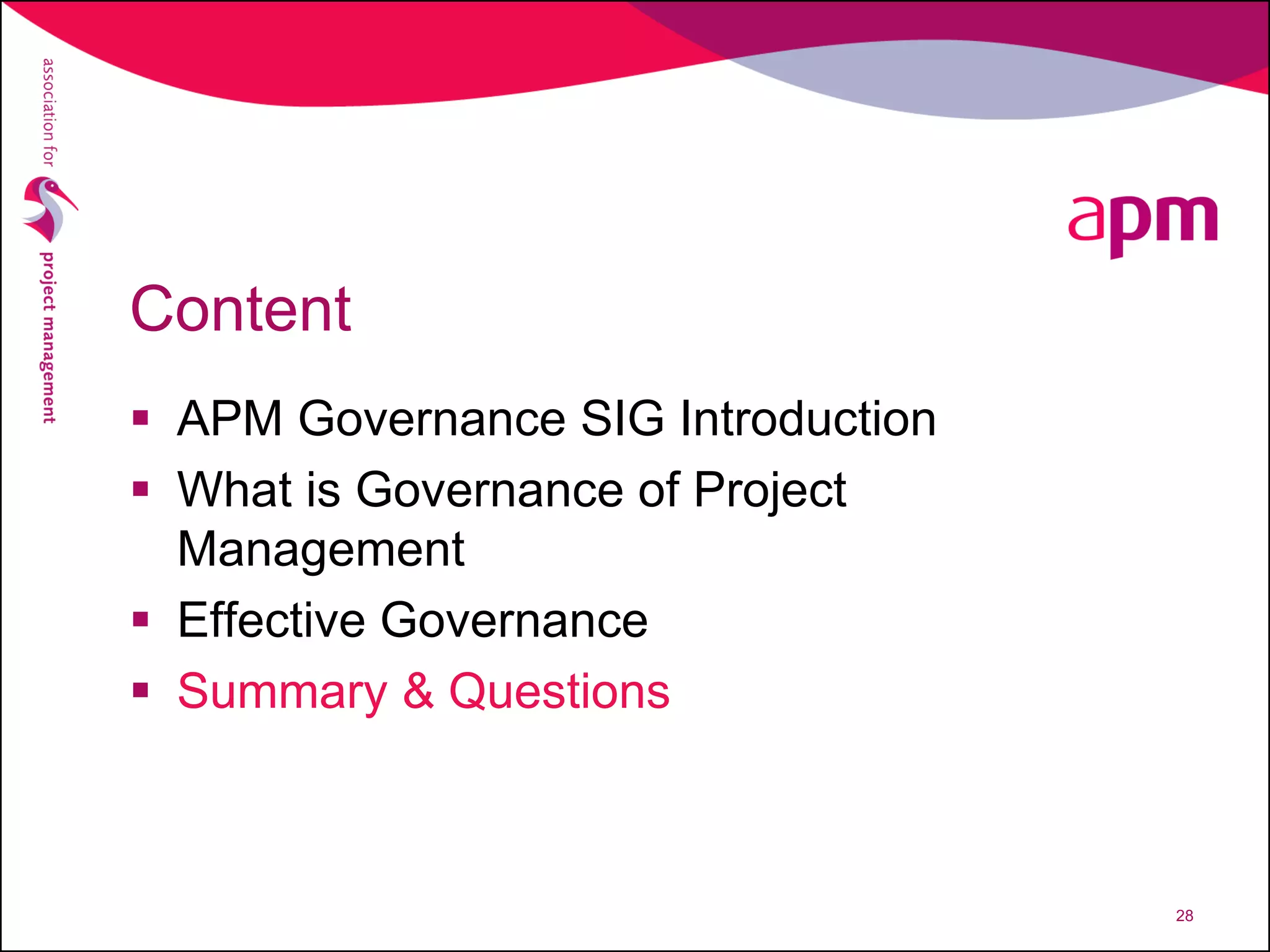 association for project management

apm

Content

▪ APM Governance SIG Introduction
▪ What is Governance of Project Management
▪ Effective Governance
▪ Summary & Questions

28